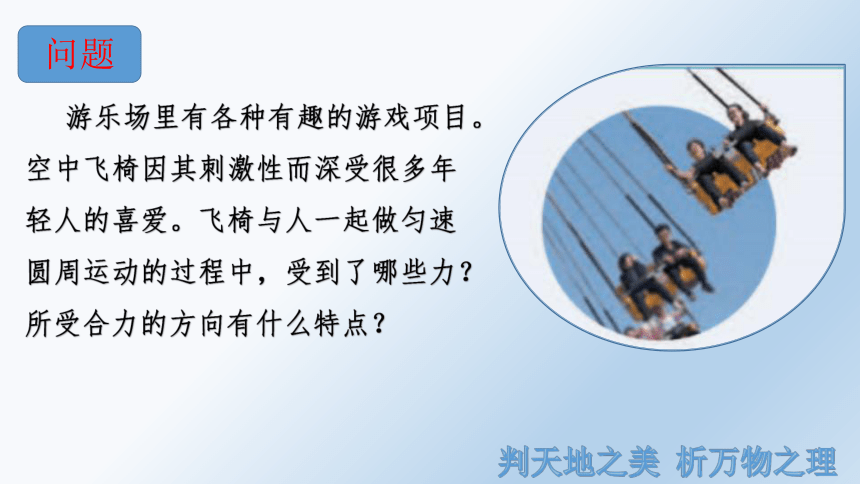 问题

游乐场里有各种有趣的游戏项目。空中飞椅因其刺激性而深受很多年轻人的喜爱。飞椅与人一起做匀速圆周运动的过程中，受到了哪些力？所受合力的方向有什么特点？

判天地之美 析万物之理